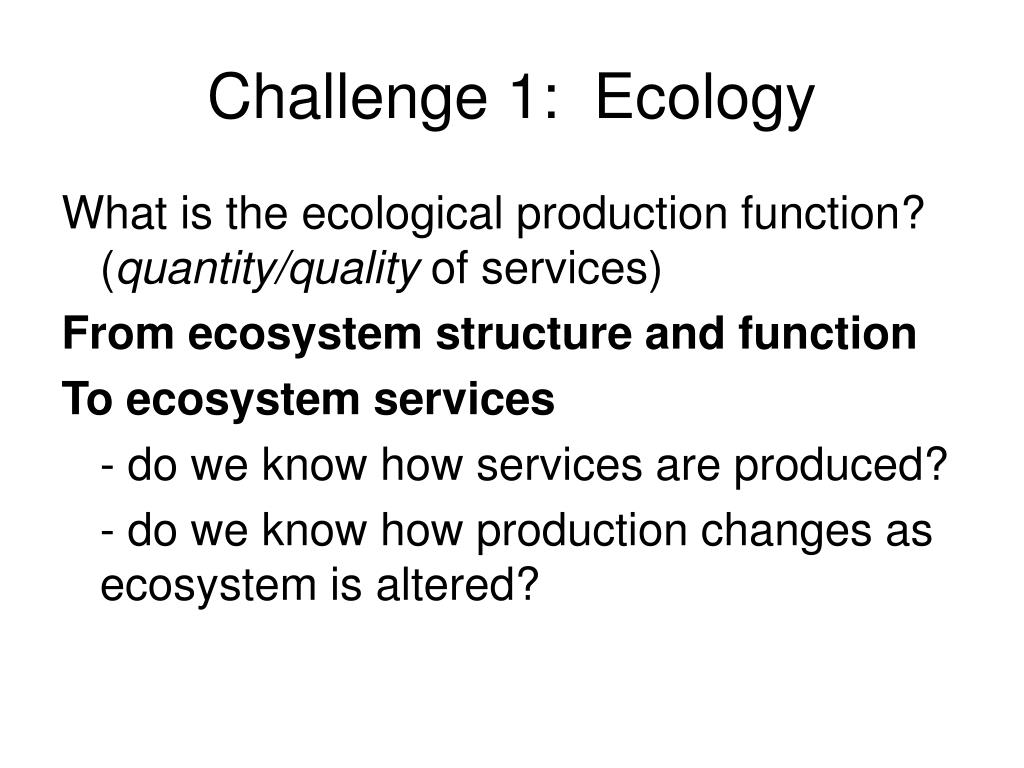 Challenge 1: Ecology

What is the ecological production function? (quantity/quality of services)

From ecosystem structure and function

To ecosystem services

- do we know how services are produced?

- do we know how production changes as ecosystem is altered?